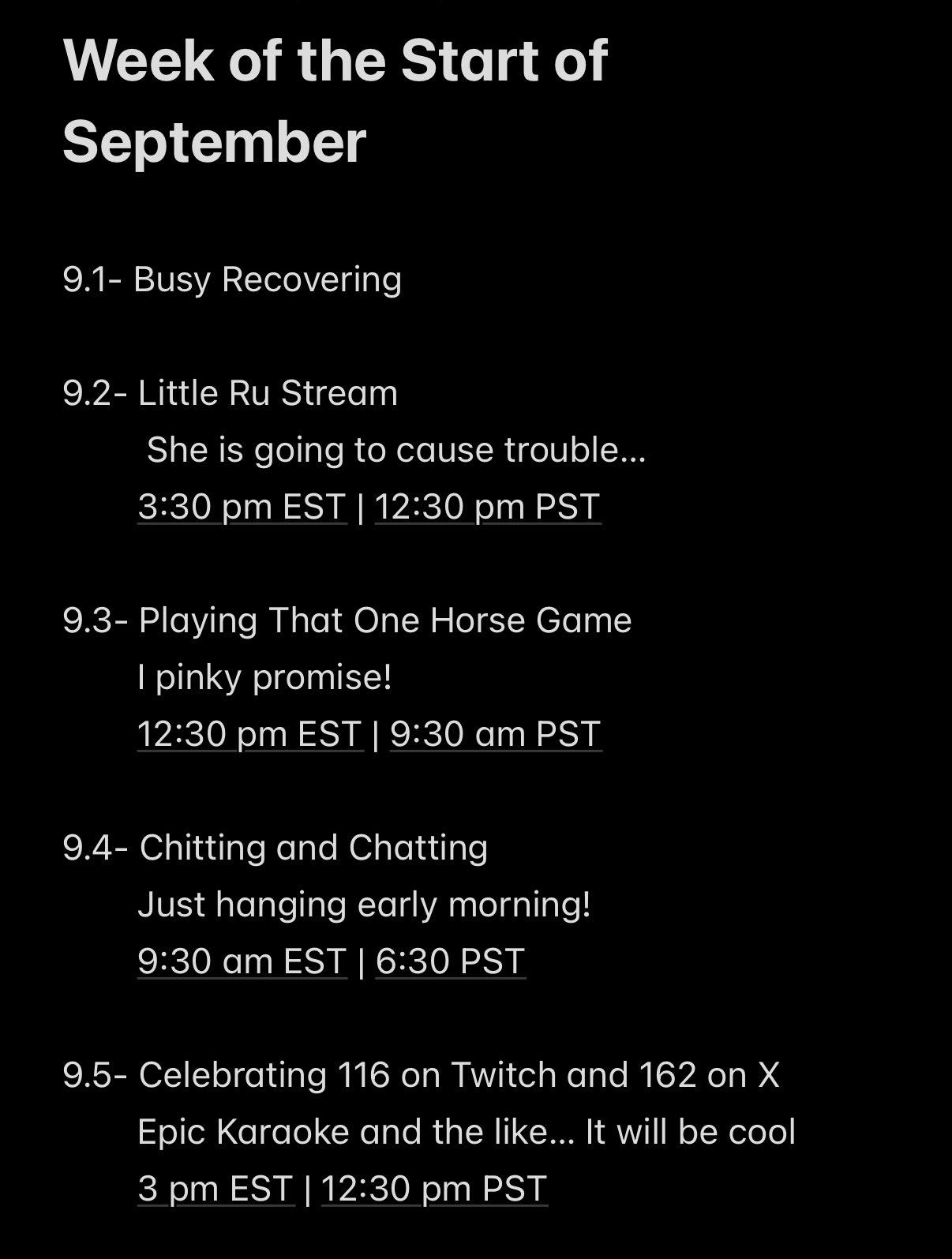 Week of the Start of September

9.1- Busy Recovering

9.2- Little Ru Stream
She is going to cause trouble...
3:30 pm EST | 12:30 pm PST

9.3- Playing That One Horse Game
I pinky promise!
12:30 pm EST | 9:30 am PST

9.4- Chitting and Chatting
Just hanging early morning!
9:30 am EST | 6:30 PST

9.5- Celebrating 116 on Twitch and 162 on X
Epic Karaoke and the like... It will be cool
3 pm EST | 12:30 pm PST